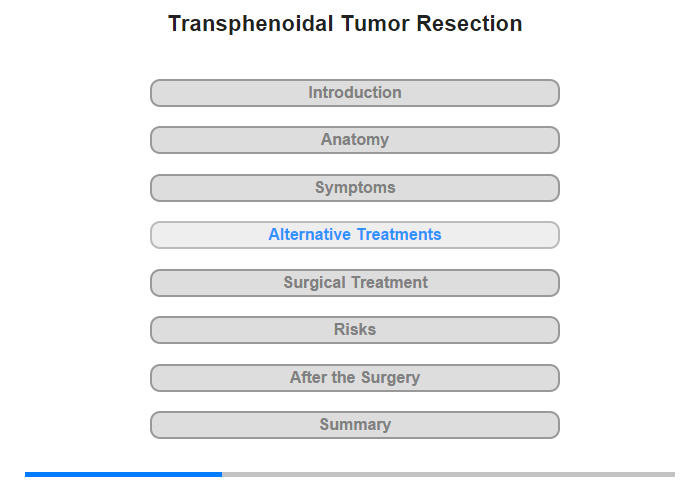 Transphenoidal Tumor Resection

Introduction

Anatomy

Symptoms

Alternative Treatments

Surgical Treatment

Risks

After the Surgery

Summary